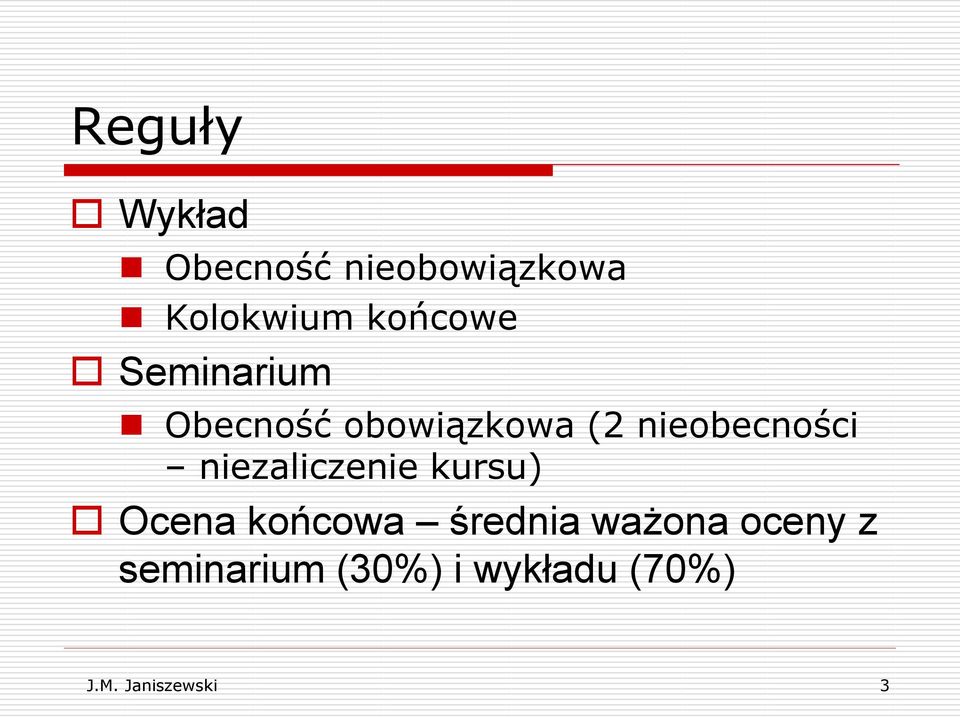 Reguły

Wykład

Obecność nieobowiązkowa

Kolokwium końcowe

Seminarium

Obecność obowiązkowa (2 nieobecności – niezaliczenie kursu)

Ocena końcowa – średnia ważona oceny z seminarium (30%) i wykładu (70%)

J.M. Janiszewski

3